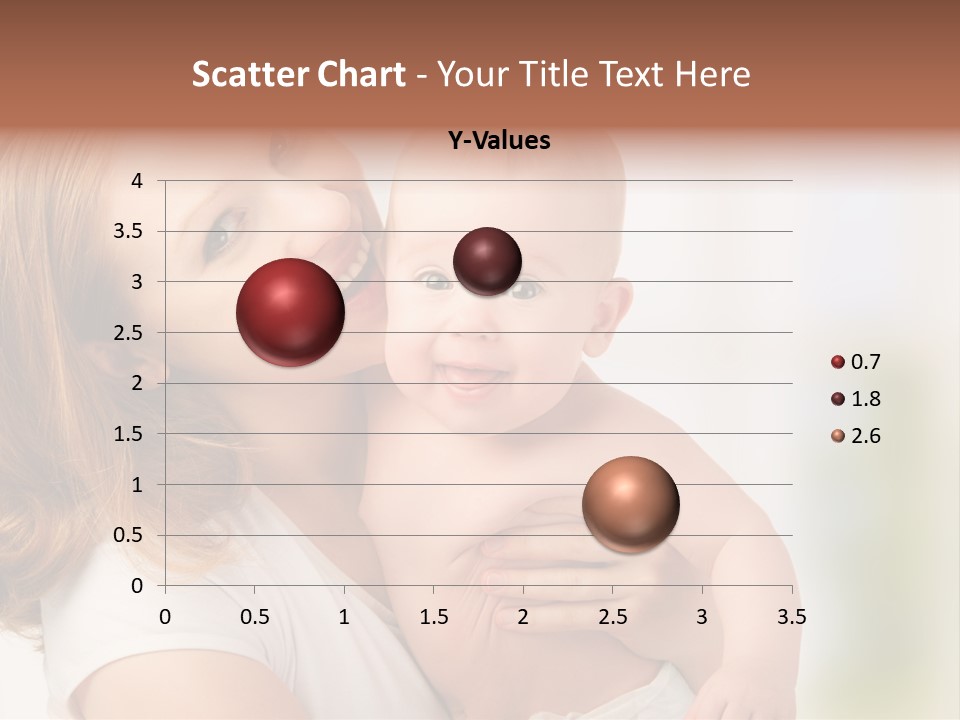 Scatter Chart - Your Title Text Here

Y-Values

4
3.5
3
2.5
2
1.5
1
0.5
0

0 0.5 1 1.5 2 2.5 3 3.5

0.7
1.8
2.6